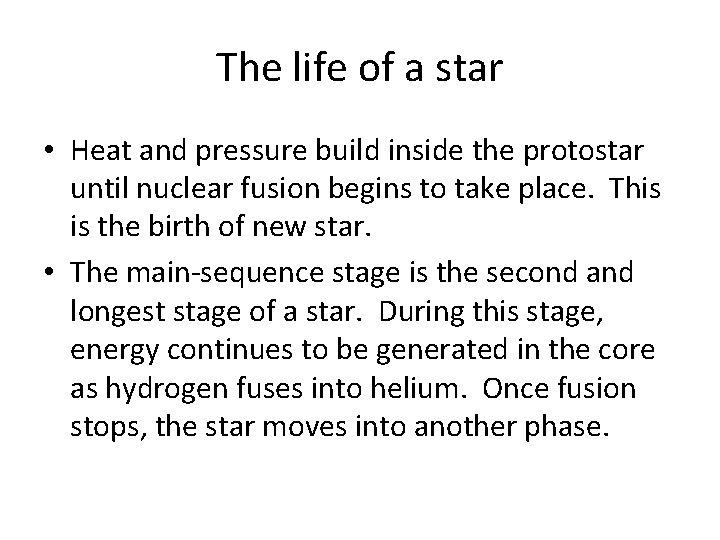 The life of a star

• Heat and pressure build inside the protostar until nuclear fusion begins to take place. This is the birth of new star.

• The main-sequence stage is the second and longest stage of a star. During this stage, energy continues to be generated in the core as hydrogen fuses into helium. Once fusion stops, the star moves into another phase.